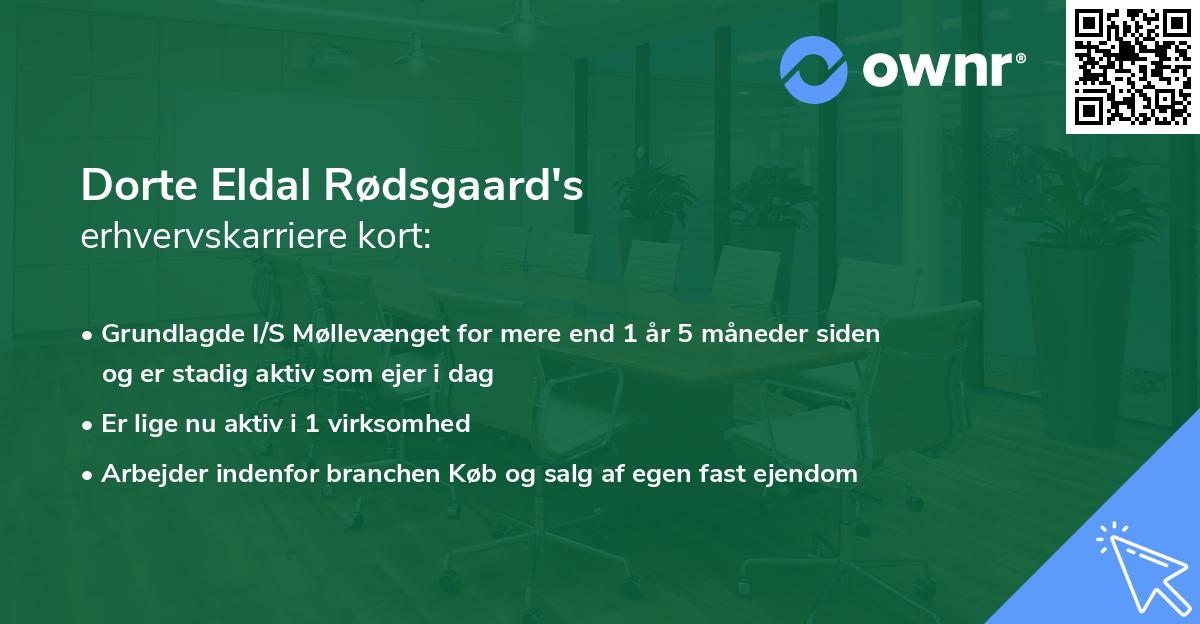 ownr®

Dorte Eldal Rødsgaard's
erhvervskarriere kort:

• Grundlagde I/S Møllevænget for mere end 1 år 5 måneder siden og er stadig aktiv som ejer i dag
• Er lige nu aktiv i 1 virksomhed
• Arbejder indenfor branchen Køb og salg af egen fast ejendom